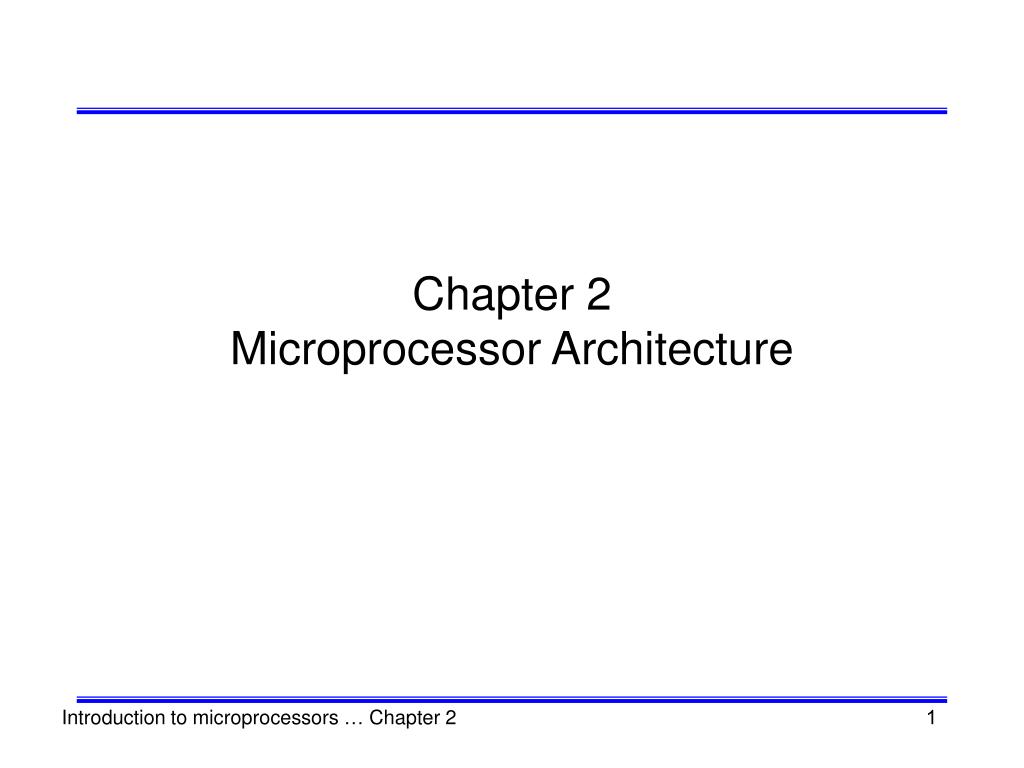 Chapter 2
Microprocessor Architecture

Introduction to microprocessors … Chapter 2

1